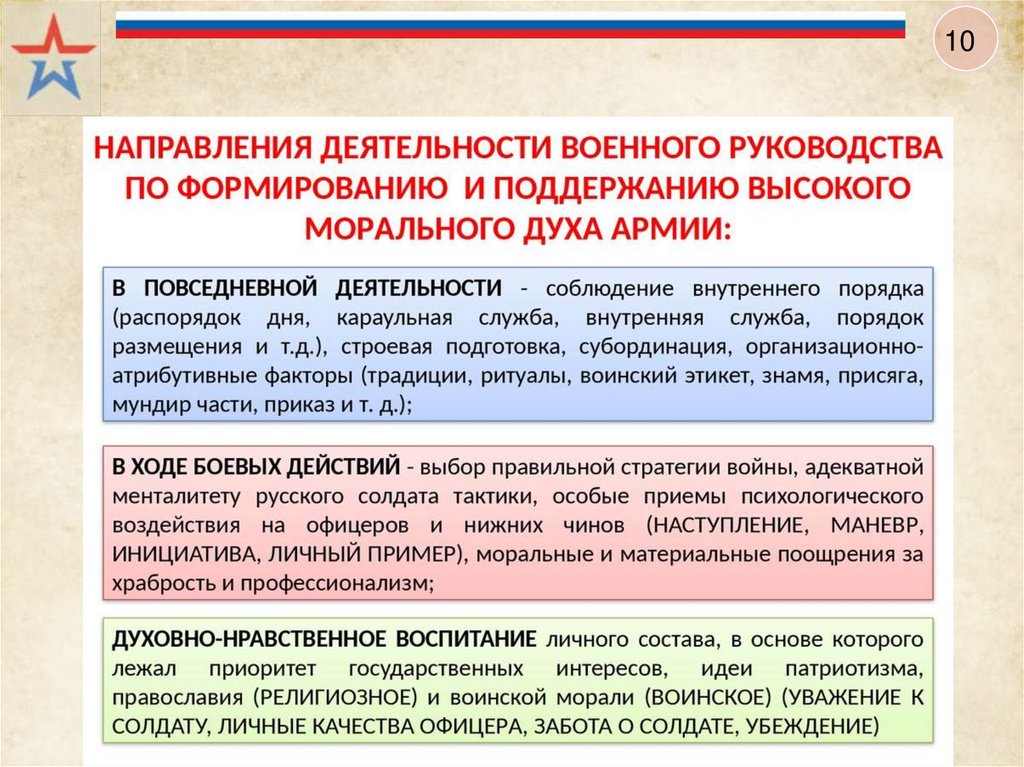 10

НАПРАВЛЕНИЯ ДЕЯТЕЛЬНОСТИ ВОЕННОГО РУКОВОДСТВА ПО ФОРМИРОВАНИЮ И ПОДДЕРЖАНИЮ ВЫСОКОГО МОРАЛЬНОГО ДУХА АРМИИ:

В ПОВСЕДНЕВНОЙ ДЕЯТЕЛЬНОСТИ - соблюдение внутреннего порядка (распорядок дня, караульная служба, внутренняя служба, порядок размещения и т.д.), строевая подготовка, субординация, организационно-атрибутивные факторы (традиции, ритуалы, воинский этикет, знамя, присяга, мундир части, приказ и т. д.);

В ХОДЕ БОЕВЫХ ДЕЙСТВИЙ - выбор правильной стратегии войны, адекватной менталитету русского солдата тактики, особые приемы психологического воздействия на офицеров и нижних чинов (НАСТУПЛЕНИЕ, МАНЕВР, ИНИЦИАТИВА, ЛИЧНЫЙ ПРИМЕР), моральные и материальные поощрения за храбрость и профессионализм;

ДУХОВНО-НРАВСТВЕННОЕ ВОСПИТАНИЕ личного состава, в основе которого лежал приоритет государственных интересов, идеи патриотизма, православия (РЕЛИГИОЗНОЕ) и воинской морали (ВОИНСКОЕ) (УВАЖЕНИЕ К СОЛДАТУ, ЛИЧНЫЕ КАЧЕСТВА ОФИЦЕРА, ЗАБОТА О СОЛДАТЕ, УБЕЖДЕНИЕ)